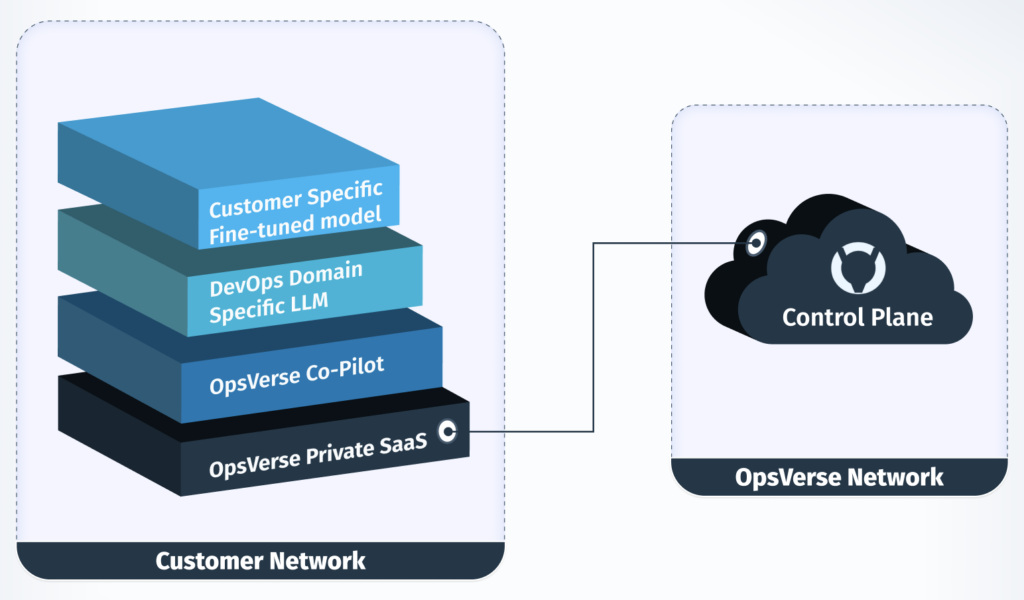 Customer Specific Fine-tuned model

DevOps Domain Specific LLM

OpsVerse Co-Pilot

OpsVerse Private SaaS

Customer Network

Control Plane

OpsVerse Network